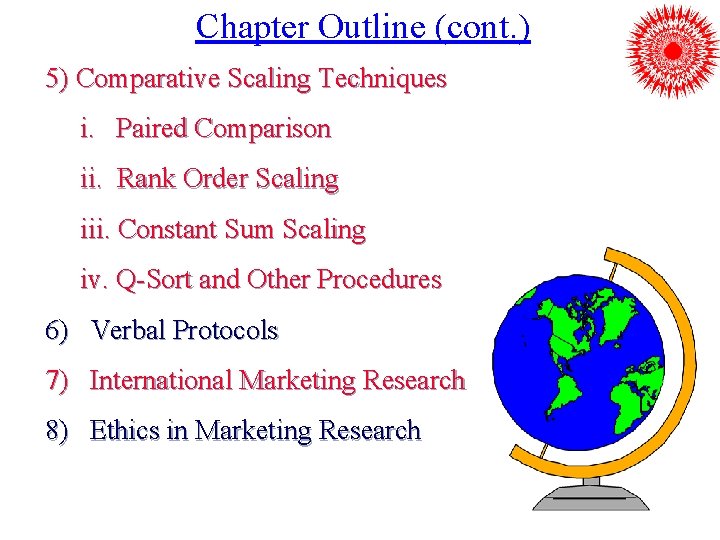 Chapter Outline (cont.)

5) Comparative Scaling Techniques

i. Paired Comparison

ii. Rank Order Scaling

iii. Constant Sum Scaling

iv. Q-Sort and Other Procedures

6) Verbal Protocols

7) International Marketing Research

8) Ethics in Marketing Research